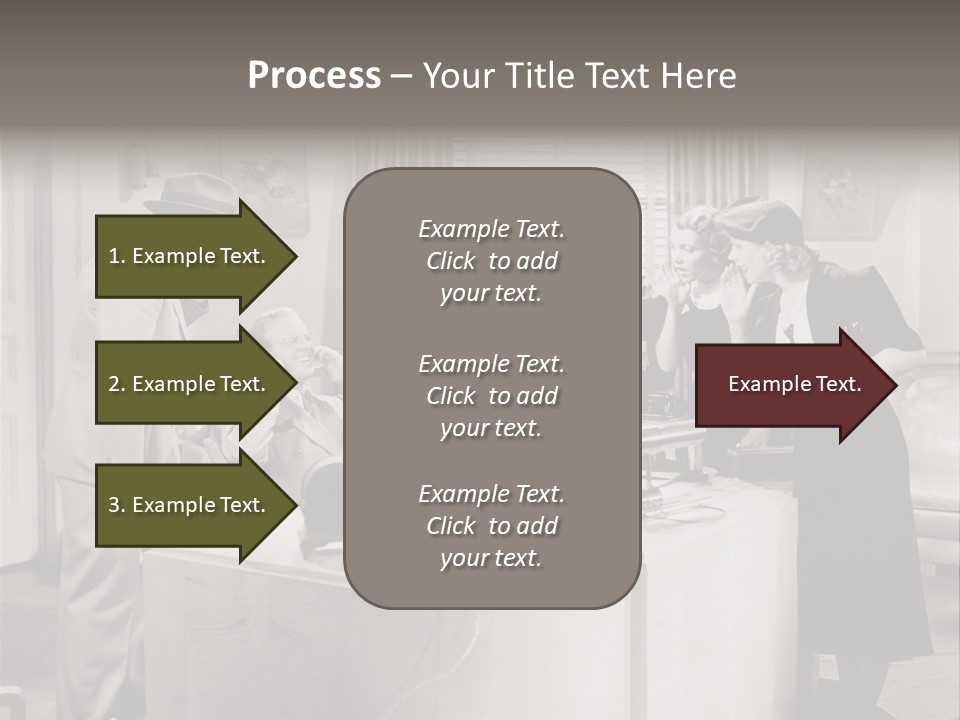 Process – Your Title Text Here

1. Example Text.

2. Example Text.

3. Example Text.

Example Text. Click to add your text.

Example Text. Click to add your text.

Example Text. Click to add your text.

Example Text.